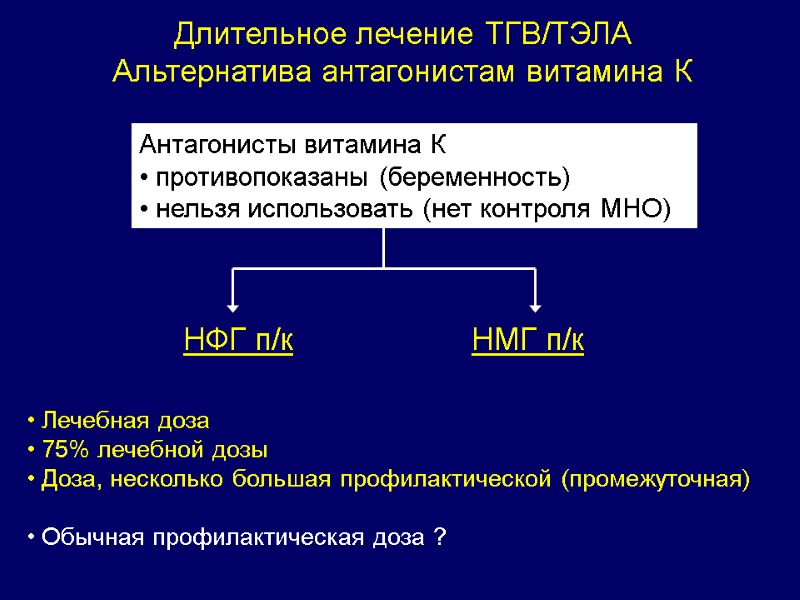 Длительное лечение ТГВ/ТЭЛА
Альтернатива антагонистам витамина К

Антагонисты витамина К
• противопоказаны (беременность)
• нельзя использовать (нет контроля МНО)

НФГ п/к

НМГ п/к

• Лечебная доза
• 75% лечебной дозы
• Доза, несколько большая профилактической (промежуточная)

• Обычная профилактическая доза ?